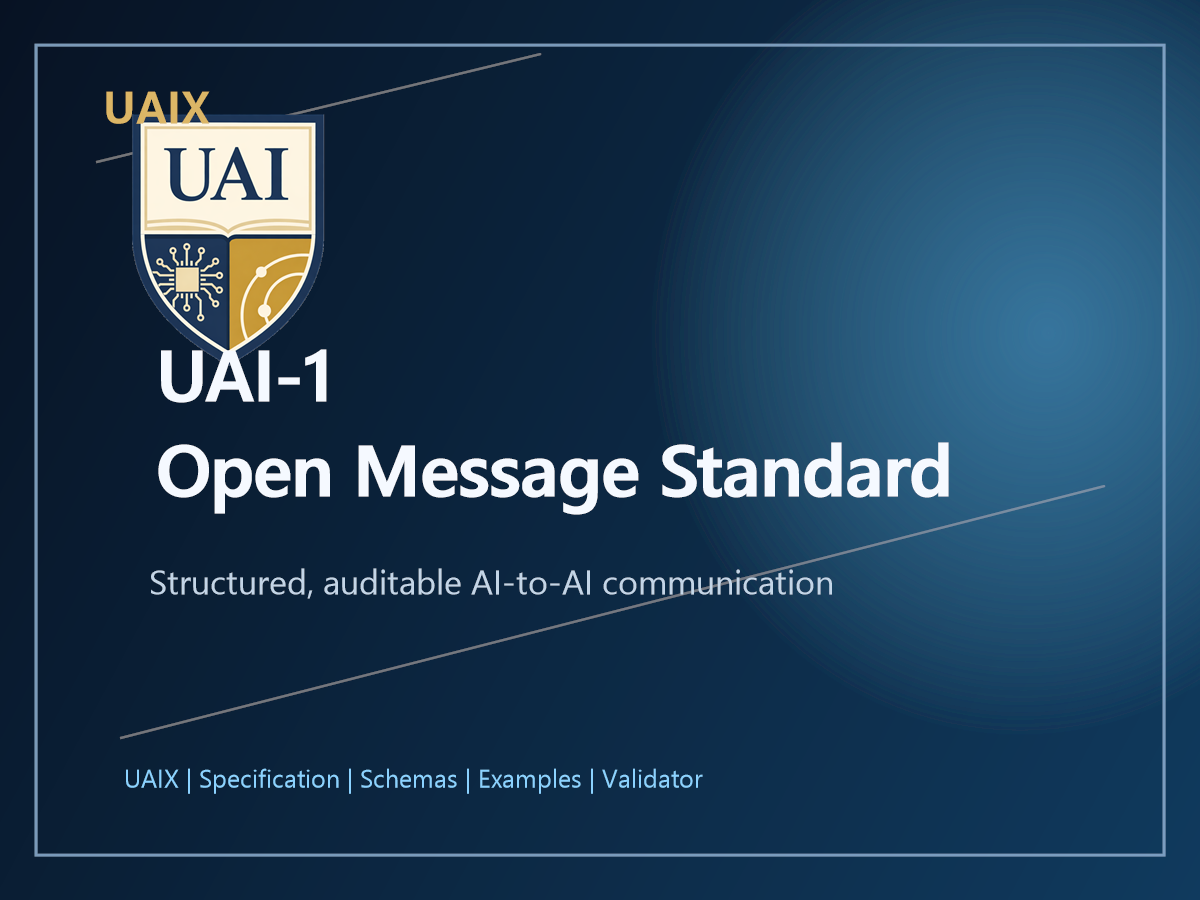 UAIX

UAI

UAI-1
Open Message Standard

Structured, auditable AI-to-AI communication

UAIX | Specification | Schemas | Examples | Validator